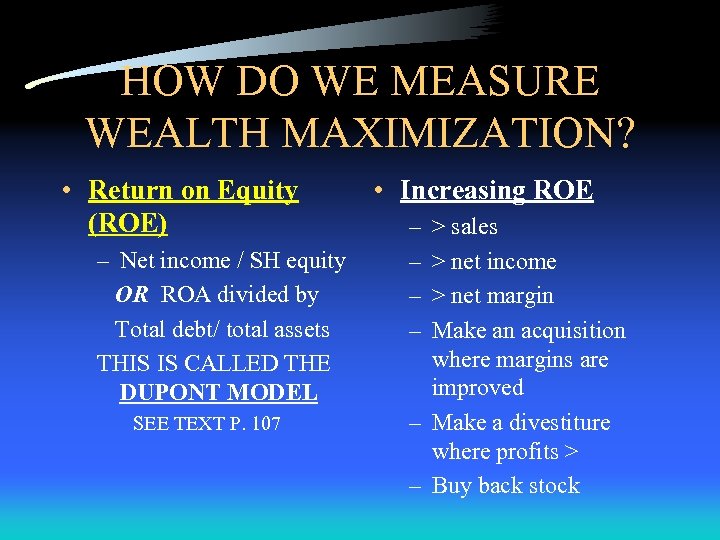 HOW DO WE MEASURE WEALTH MAXIMIZATION?

• Return on Equity (ROE)
– Net income / SH equity
OR ROA divided by
Total debt/ total assets
THIS IS CALLED THE
DUPONT MODEL
SEE TEXT P. 107

• Increasing ROE
– > sales
– > net income
– > net margin
– Make an acquisition where margins are improved
– Make a divestiture where profits >
– Buy back stock